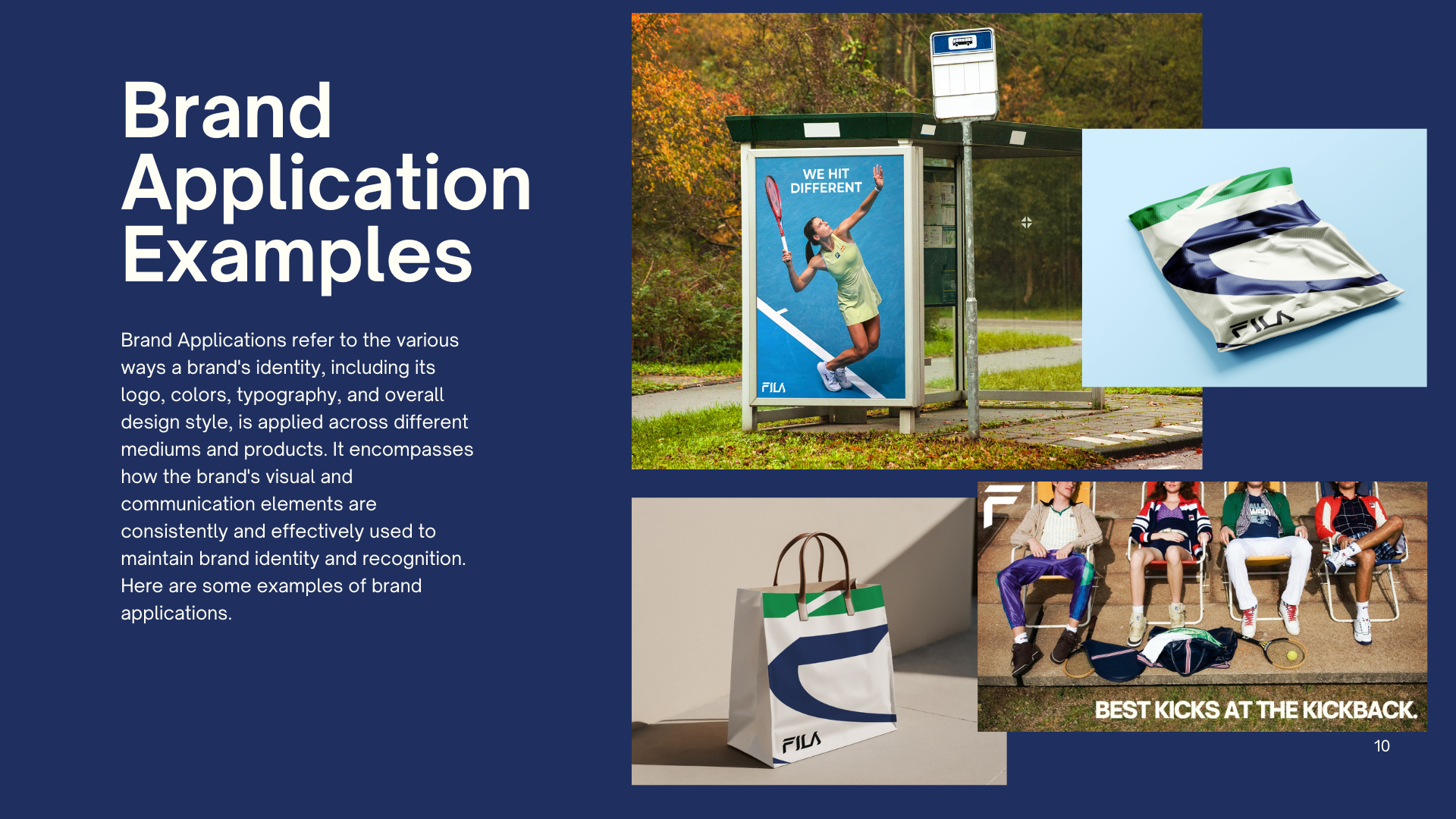 Brand Application Examples

Brand Applications refer to the various ways a brand's identity, including its logo, colors, typography, and overall design style, is applied across different mediums and products. It encompasses how the brand's visual and communication elements are consistently and effectively used to maintain brand identity and recognition. Here are some examples of brand applications.

WE HIT DIFFERENT

FILA

FILA

FILA

BEST KICKS AT THE KICKBACK.

10